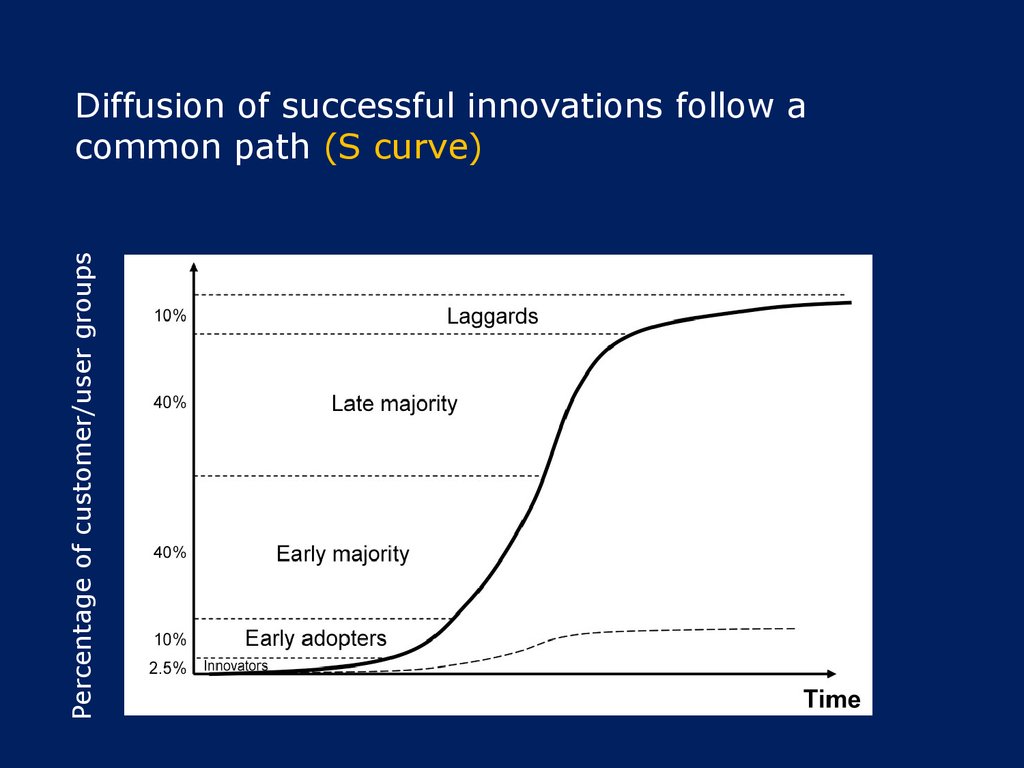 Diffusion of successful innovations follow a common path (S curve)

Percentage of customer/user groups

10%
Laggards
40%
Late majority
40%
Early majority
10%
Early adopters
2.5%
Innovators
Time